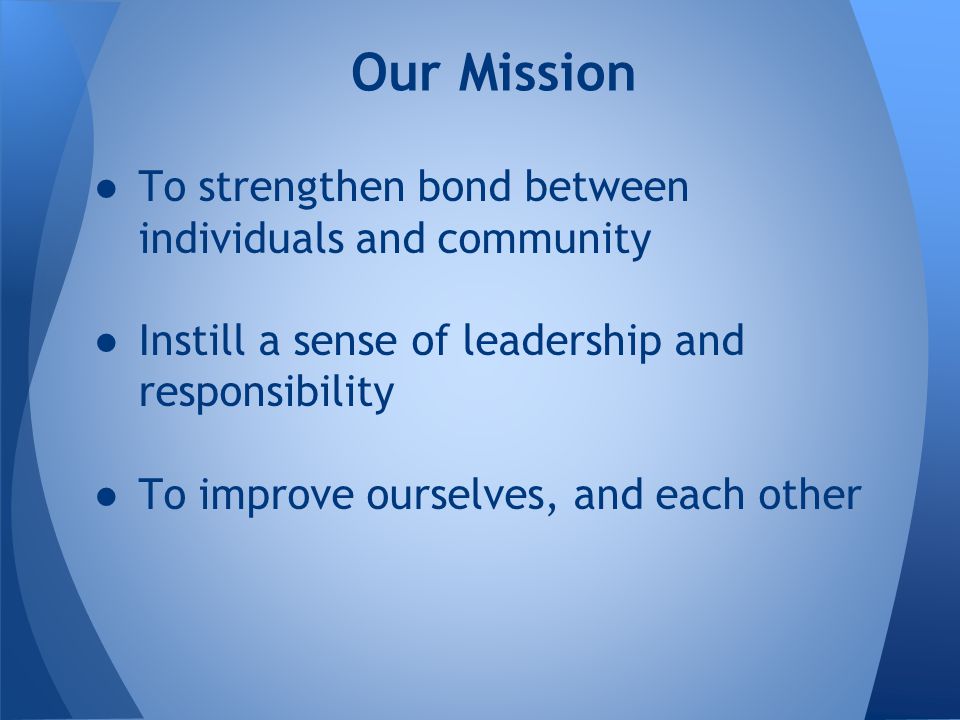 Our Mission

● To strengthen bond between individuals and community

● Instill a sense of leadership and responsibility

● To improve ourselves, and each other